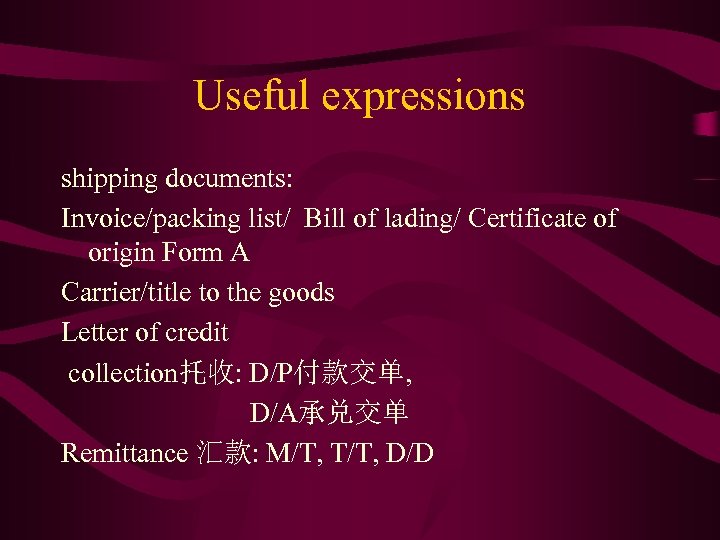 Useful expressions

shipping documents:

Invoice/packing list/ Bill of lading/ Certificate of origin Form A

Carrier/title to the goods

Letter of credit

collection托收: D/P付款交单,

D/A承兑交单

Remittance 汇款: M/T, T/T, D/D